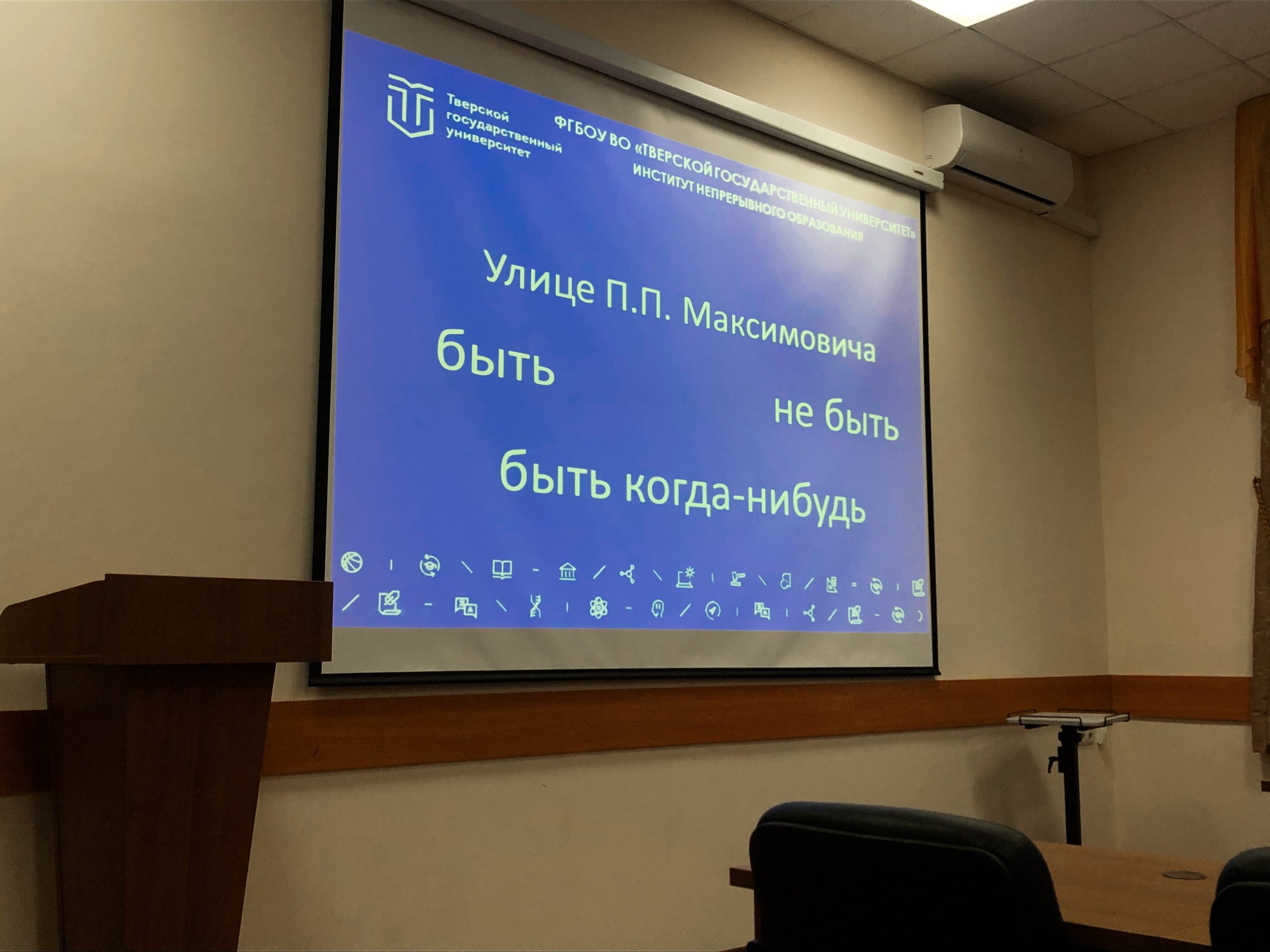 Тверской государственный университет

ФГБОУ ВО «ТВЕРСКОЙ ГОСУДАРСТВЕННЫЙ УНИВЕРСИТЕТ»
ИНСТИТУТ НЕПРЕРЫВНОГО ОБРАЗОВАНИЯ

Улице П.П. Максимовича

быть

не быть

быть когда-нибудь